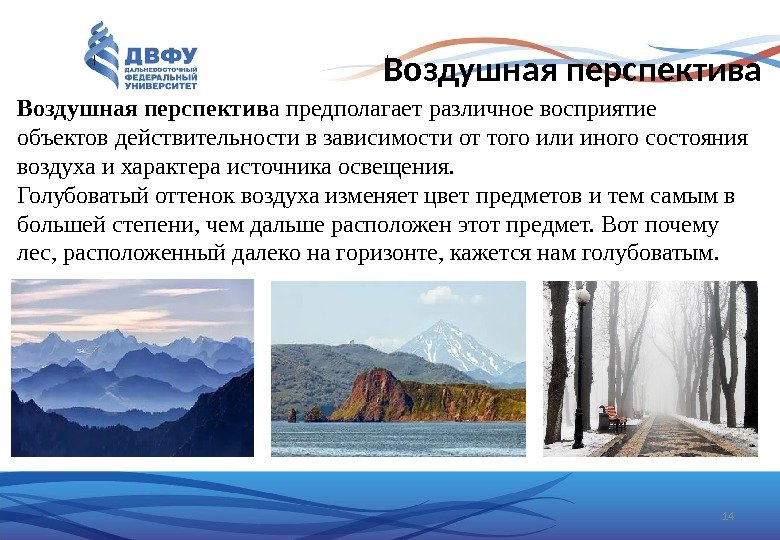 ДВФУ
ДАЛЬНЕВОСТОЧНЫЙ ФЕДЕРАЛЬНЫЙ УНИВЕРСИТЕТ

Воздушная перспектива

Воздушная перспектива предполагает различное восприятие объектов действительности в зависимости от того или иного состояния воздуха и характера источника освещения.
Голубоватый оттенок воздуха изменяет цвет предметов и тем самым в большей степени, чем дальше расположен этот предмет. Вот почему лес, расположенный далеко на горизонте, кажется нам голубоватым.

14